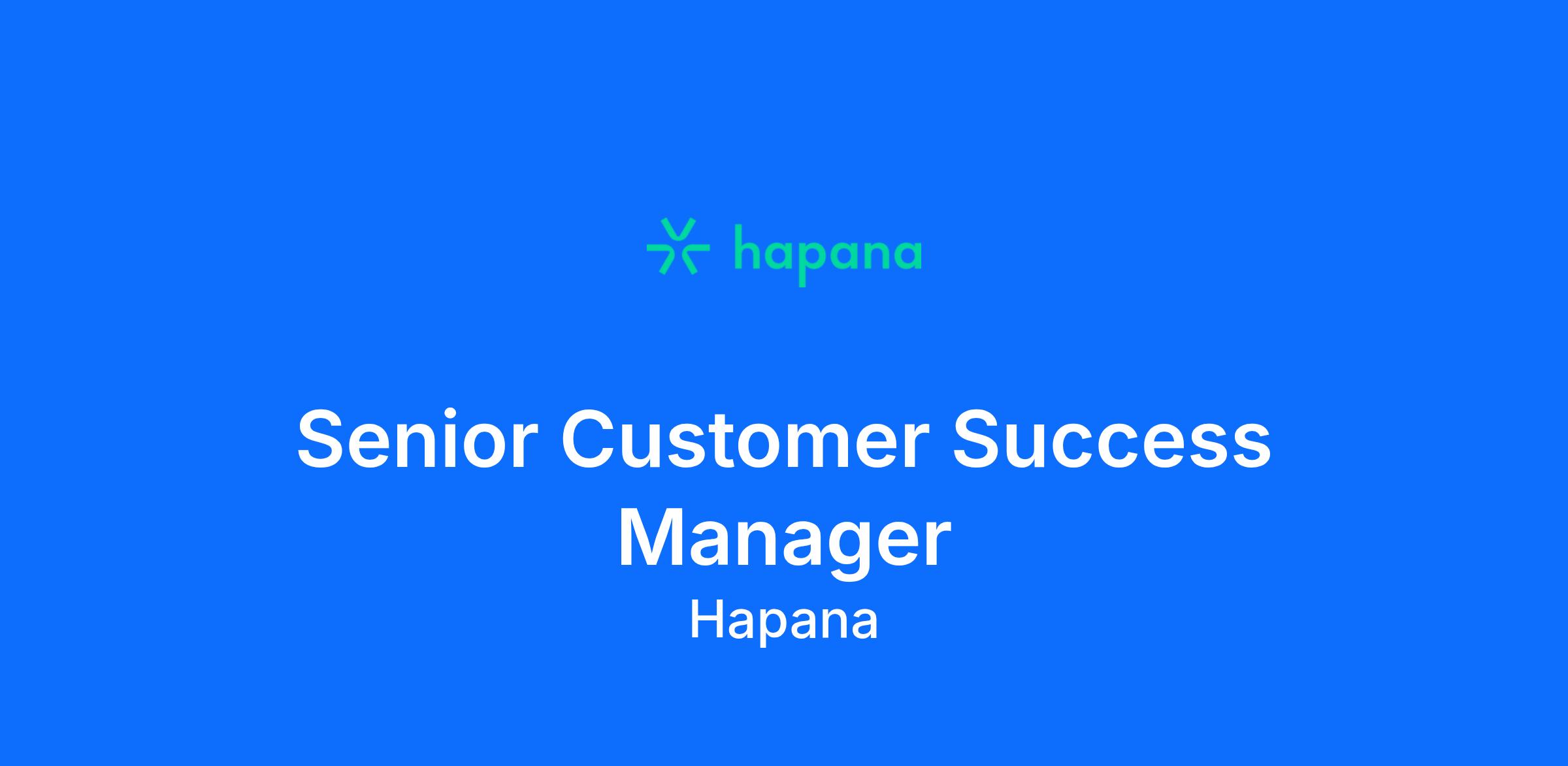 hapana

Senior Customer Success Manager

Hapana